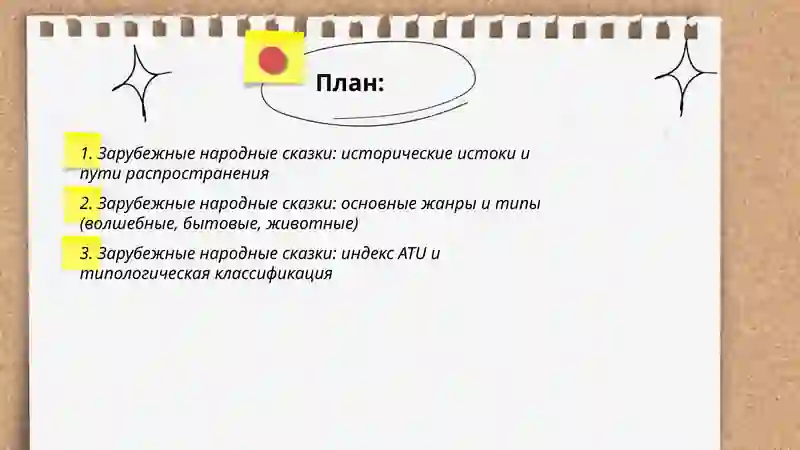 План:

1. Зарубежные народные сказки: исторические истоки и пути распространения

2. Зарубежные народные сказки: основные жанры и типы (волшебные, бытовые, животные)

3. Зарубежные народные сказки: индекс ATU и типологическая классификация